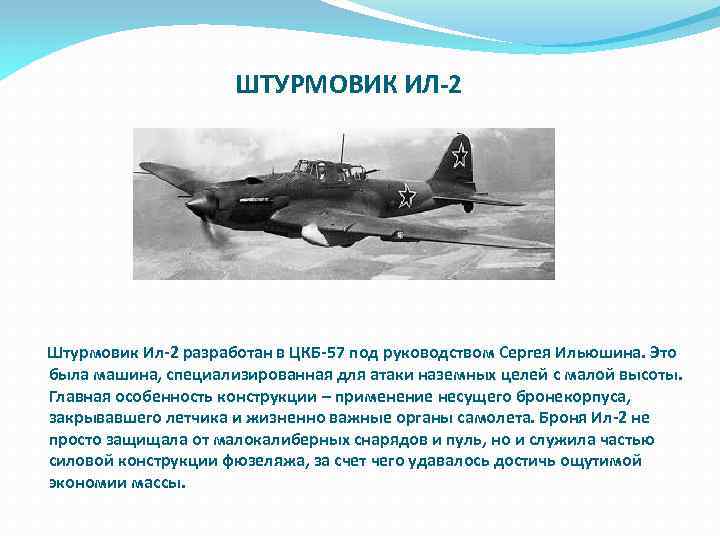 ШТУРМОВИК ИЛ-2

Штурмовик Ил-2 разработан в ЦКБ-57 под руководством Сергея Ильюшина. Это была машина, специализированная для атаки наземных целей с малой высоты. Главная особенность конструкции – применение несущего бронекорпуса, закрывавшего летчика и жизненно важные органы самолета. Броня Ил-2 не просто защищала от малокалиберных снарядов и пуль, но и служила частью силовой конструкции фюзеляжа, за счет чего удавалось достичь ощутимой экономии массы.